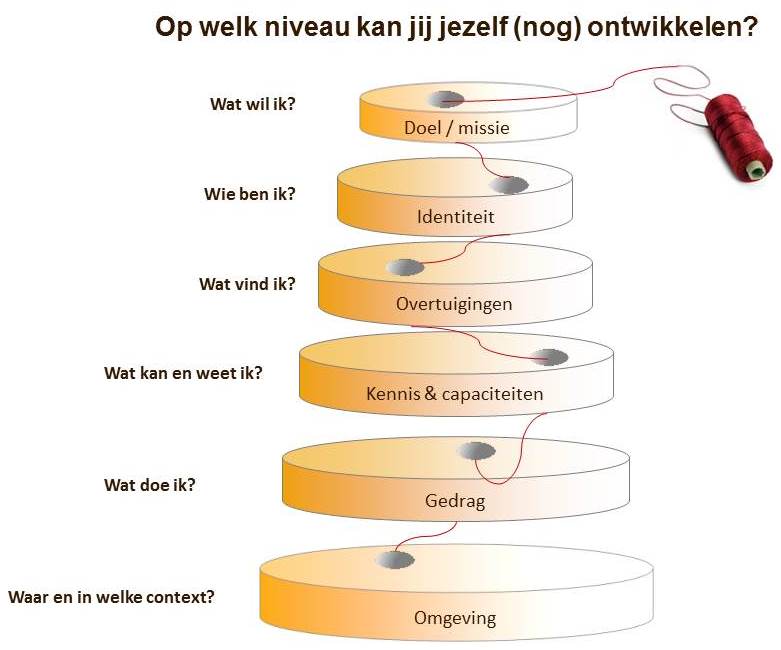 Op welk niveau kan jij jezelf (nog) ontwikkelen?

Wat wil ik?
Doel / missie

Wie ben ik?
Identiteit

Wat vind ik?
Overtuigingen

Wat kan en weet ik?
Kennis & capaciteiten

Wat doe ik?
Gedrag

Waar en in welke context?
Omgeving